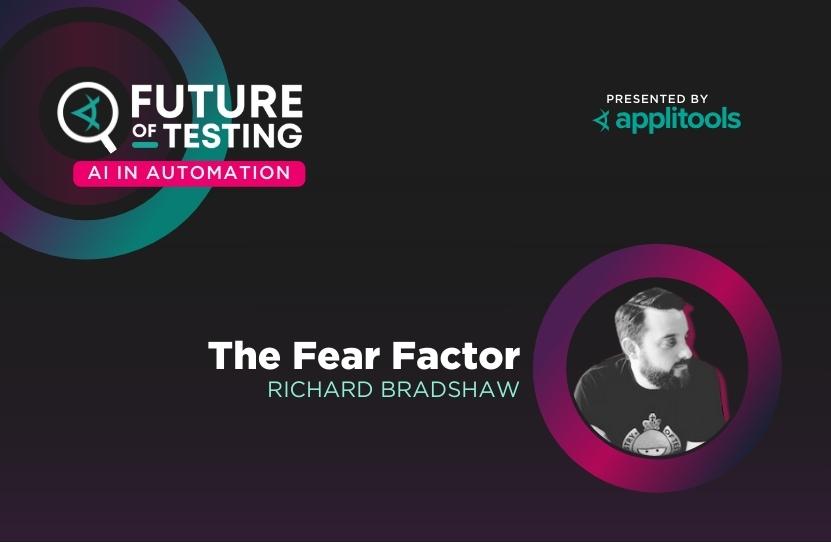 FUTURE OF TESTING
AI IN AUTOMATION

PRESENTED BY
applitools

The Fear Factor
RICHARD BRADSHAW